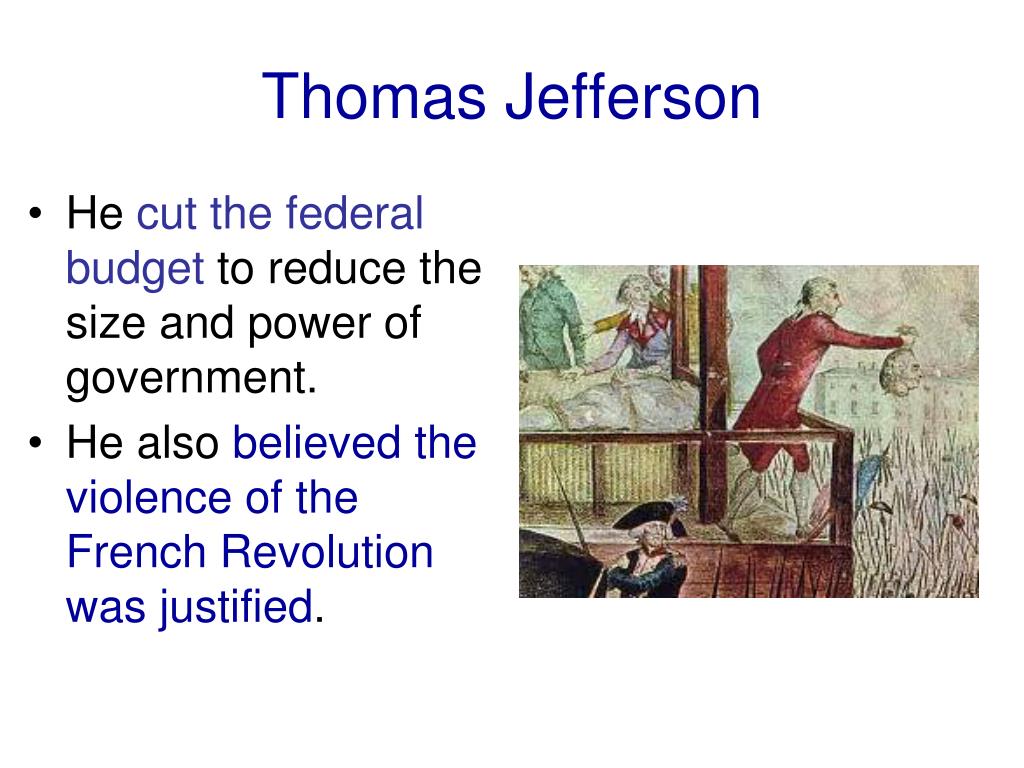 Thomas Jefferson

• He cut the federal budget to reduce the size and power of government.
• He also believed the violence of the French Revolution was justified.